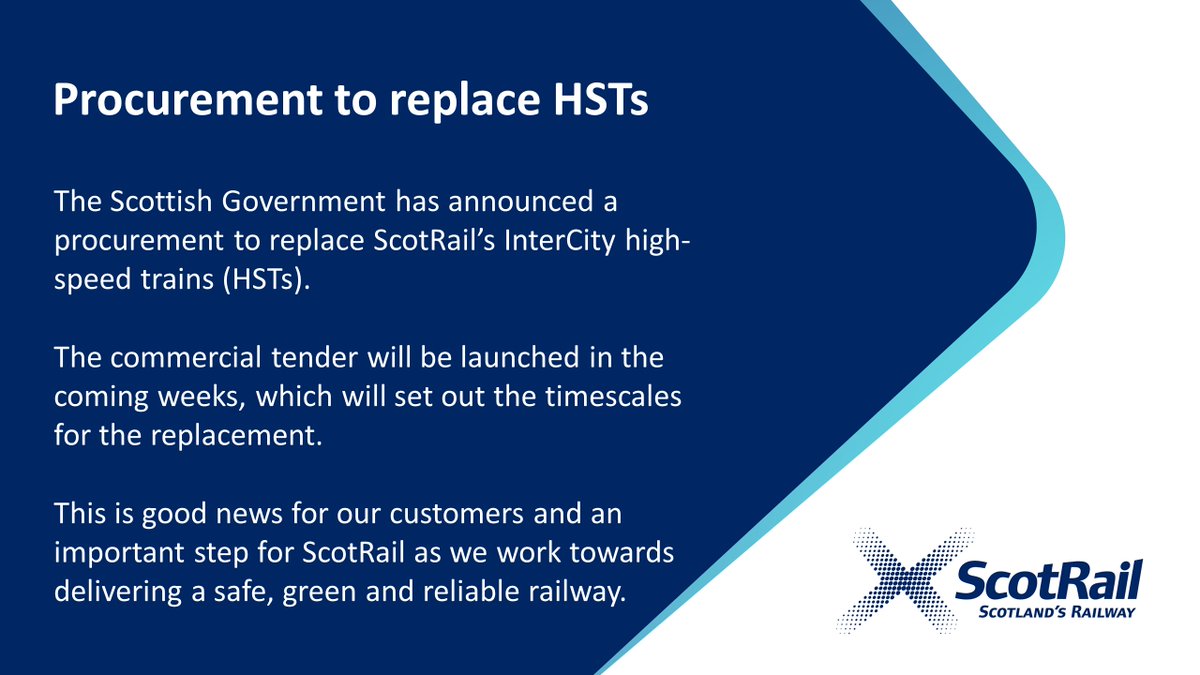 Procurement to replace HSTs

The Scottish Government has announced a procurement to replace ScotRail's InterCity high-speed trains (HSTs).

The commercial tender will be launched in the coming weeks, which will set out the timescales for the replacement.

This is good news for our customers and an important step for ScotRail as we work towards delivering a safe, green and reliable railway.

ScotRail
SCOTLAND'S RAILWAY